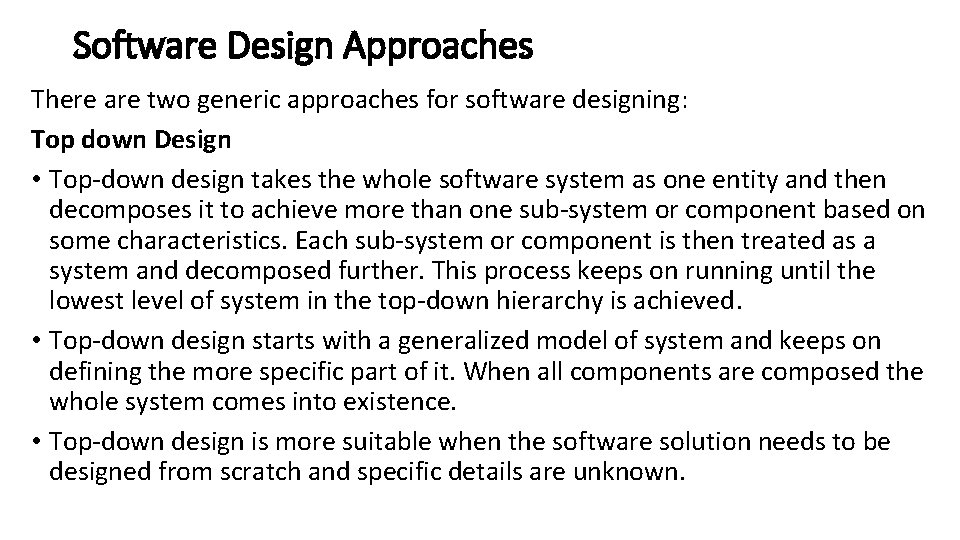 Software Design Approaches

There are two generic approaches for software designing:

Top down Design

• Top-down design takes the whole software system as one entity and then decomposes it to achieve more than one sub-system or component based on some characteristics. Each sub-system or component is then treated as a system and decomposed further. This process keeps on running until the lowest level of system in the top-down hierarchy is achieved.

• Top-down design starts with a generalized model of system and keeps on defining the more specific part of it. When all components are composed the whole system comes into existence.

• Top-down design is more suitable when the software solution needs to be designed from scratch and specific details are unknown.